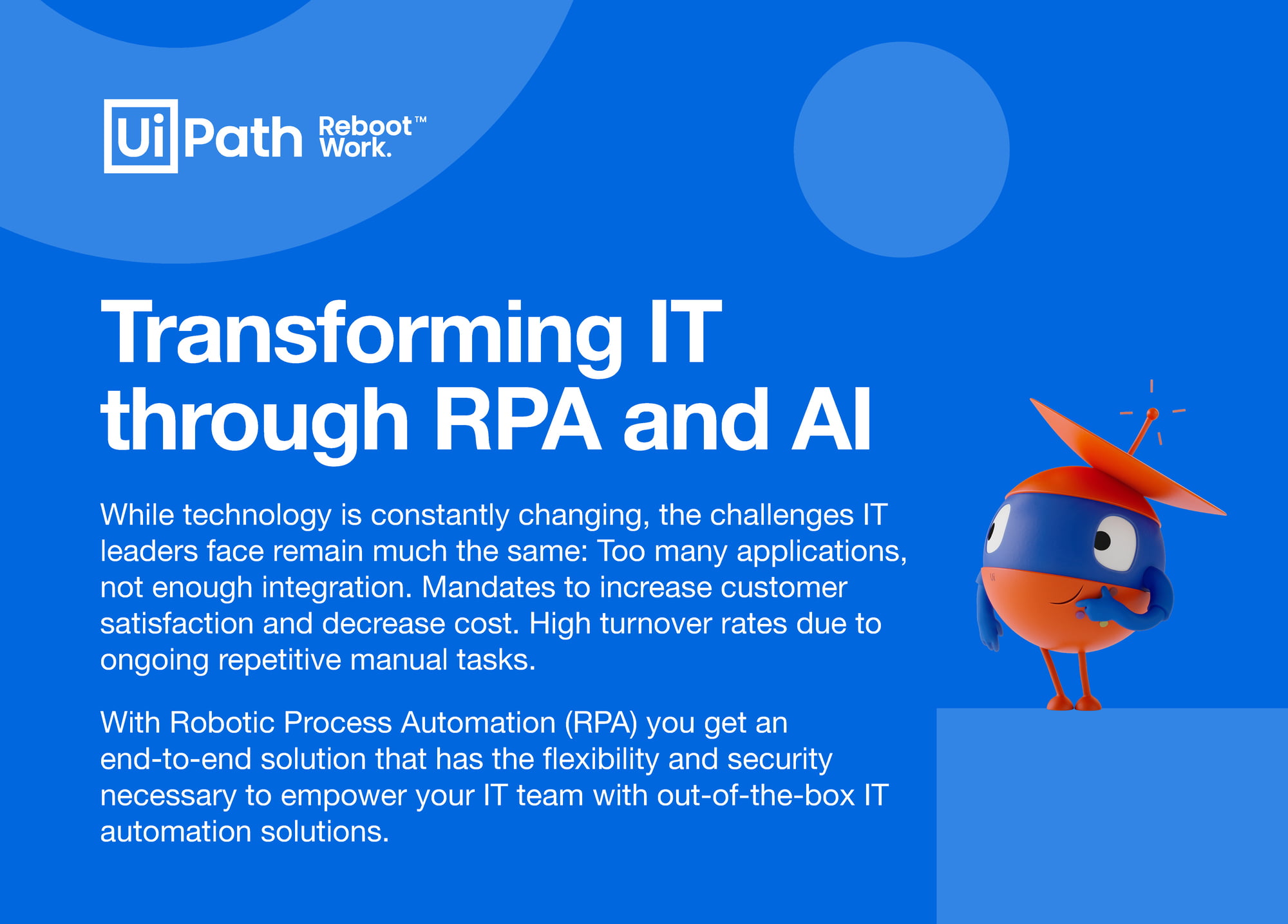 UiPath Reboot™ Work.

Transforming IT through RPA and AI

While technology is constantly changing, the challenges IT leaders face remain much the same: Too many applications, not enough integration. Mandates to increase customer satisfaction and decrease cost. High turnover rates due to ongoing repetitive manual tasks.

With Robotic Process Automation (RPA) you get an end-to-end solution that has the flexibility and security necessary to empower your IT team with out-of-the-box IT automation solutions.